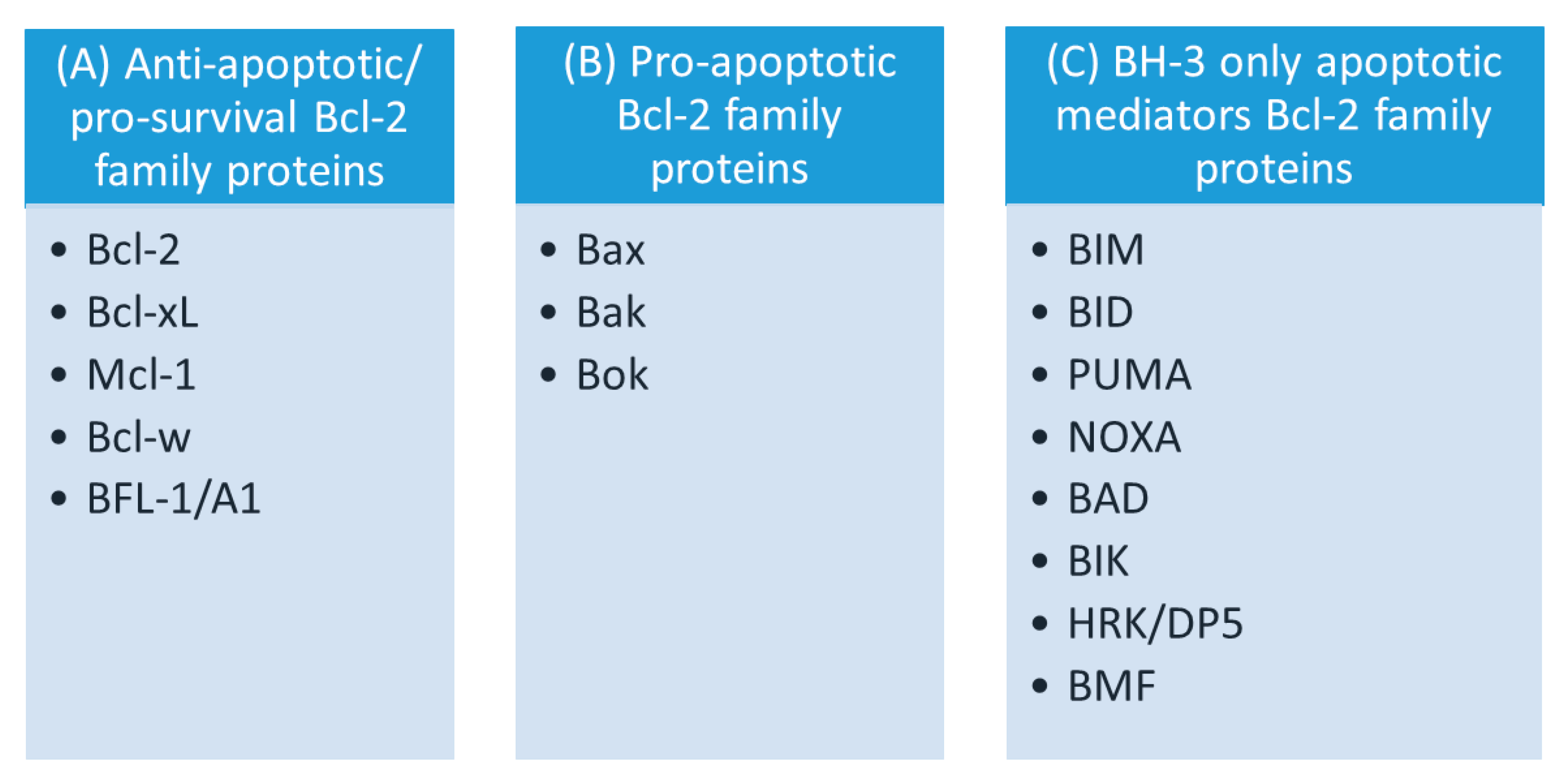 (A) Anti-apoptotic/ pro-survival Bcl-2 family proteins

• Bcl-2
• Bcl-xL
• Mcl-1
• Bcl-w
• BFL-1/A1

(B) Pro-apoptotic Bcl-2 family proteins

• Bax
• Bak
• Bok

(C) BH-3 only apoptotic mediators Bcl-2 family proteins

• BIM
• BID
• PUMA
• NOXA
• BAD
• BIK
• HRK/DP5
• BMF